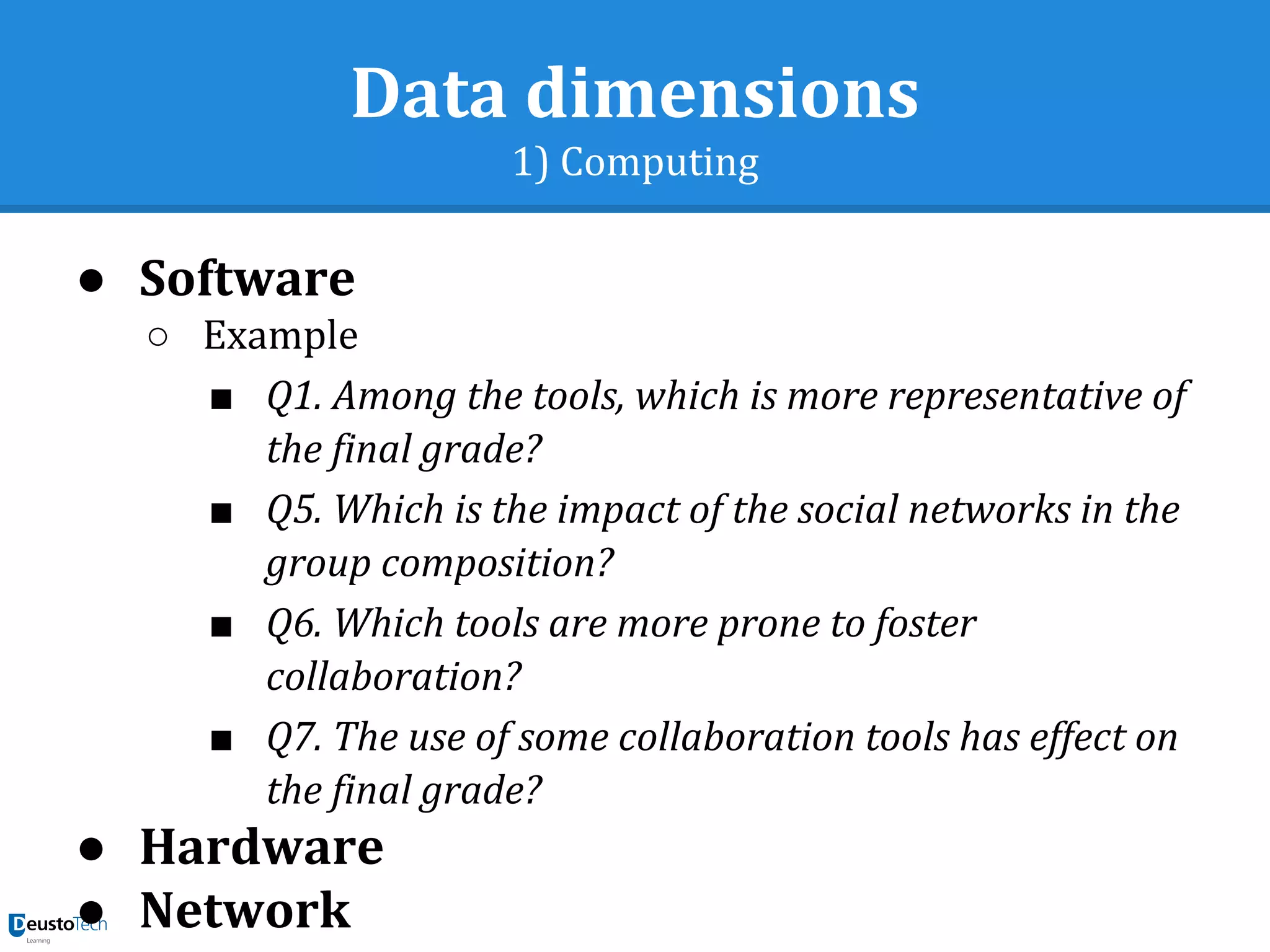 Data dimensions
1) Computing

● Software
○ Example
■ Q1. Among the tools, which is more representative of the final grade?
■ Q5. Which is the impact of the social networks in the group composition?
■ Q6. Which tools are more prone to foster collaboration?
■ Q7. The use of some collaboration tools has effect on the final grade?
● Hardware
● Network

DeustoTech
Learning